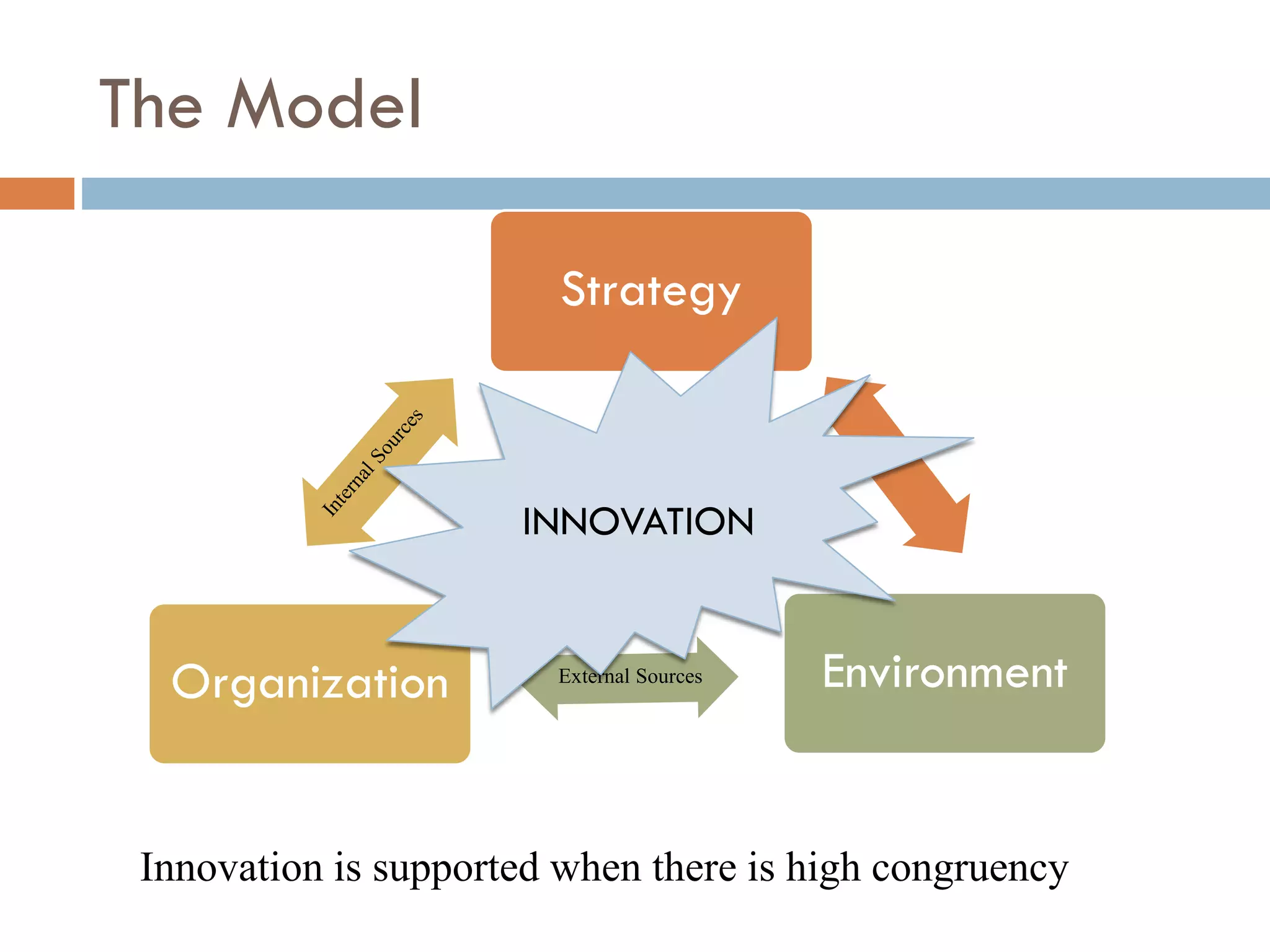 The Model

Strategy

Internal Sources

INNOVATION

Organization

External Sources

Environment

Innovation is supported when there is high congruency